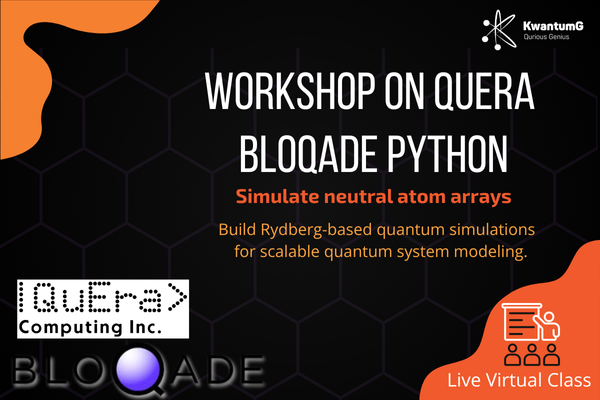 KwantumG
Qurious Genius

WORKSHOP ON QUERA BLOQADE PYTHON

Simulate neutral atom arrays

Build Rydberg-based quantum simulations for scalable quantum system modeling.

|QuEra>
Computing Inc.

BLOQADE

Live Virtual Class